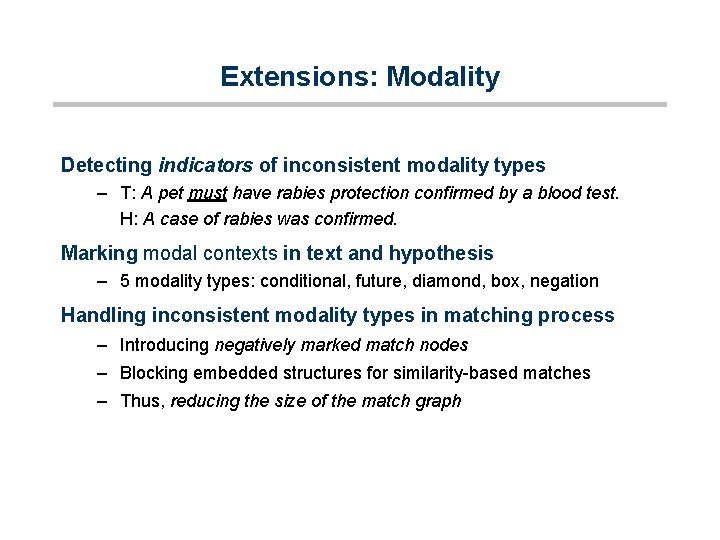 Extensions: Modality

Detecting indicators of inconsistent modality types

– T: A pet must have rabies protection confirmed by a blood test.
H: A case of rabies was confirmed.

Marking modal contexts in text and hypothesis

– 5 modality types: conditional, future, diamond, box, negation

Handling inconsistent modality types in matching process

– Introducing negatively marked match nodes

– Blocking embedded structures for similarity-based matches

– Thus, reducing the size of the match graph